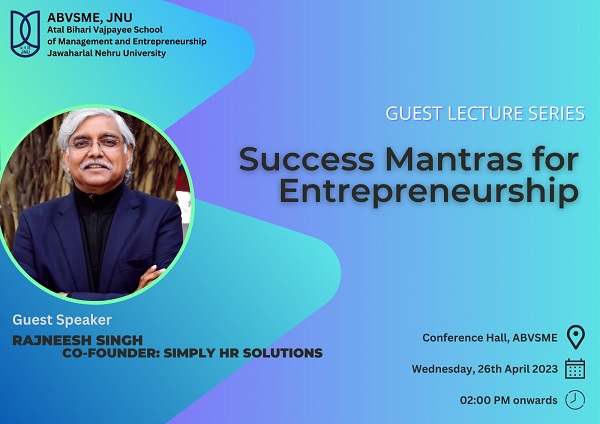 ABVSME, JNU
Atal Bihari Vajpayee School of Management and Entrepreneurship
Jawaharlal Nehru University

GUEST LECTURE SERIES

Success Mantras for Entrepreneurship

Guest Speaker
RAJNEESH SINGH
CO-FOUNDER: SIMPLY HR SOLUTIONS

Conference Hall, ABVSME

Wednesday, 26th April 2023

02:00 PM onwards